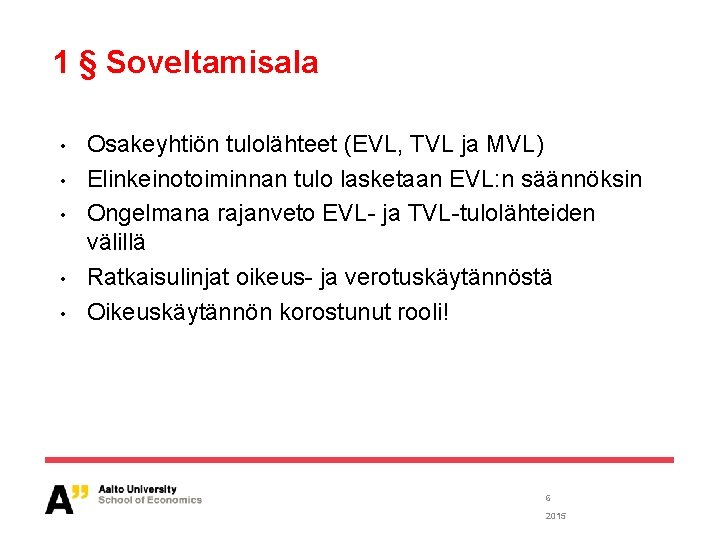 1 § Soveltamisala

• Osakeyhtiön tulolähteet (EVL, TVL ja MVL)
• Elinkeinotoiminnan tulo lasketaan EVL:n säännöksin
• Ongelmana rajanveto EVL- ja TVL-tulolähteiden välillä
• Ratkaisulinjat oikeus- ja verotuskäytännöstä
• Oikeuskäytännön korostunut rooli!

A" Aalto University
School of Economics

6

2015